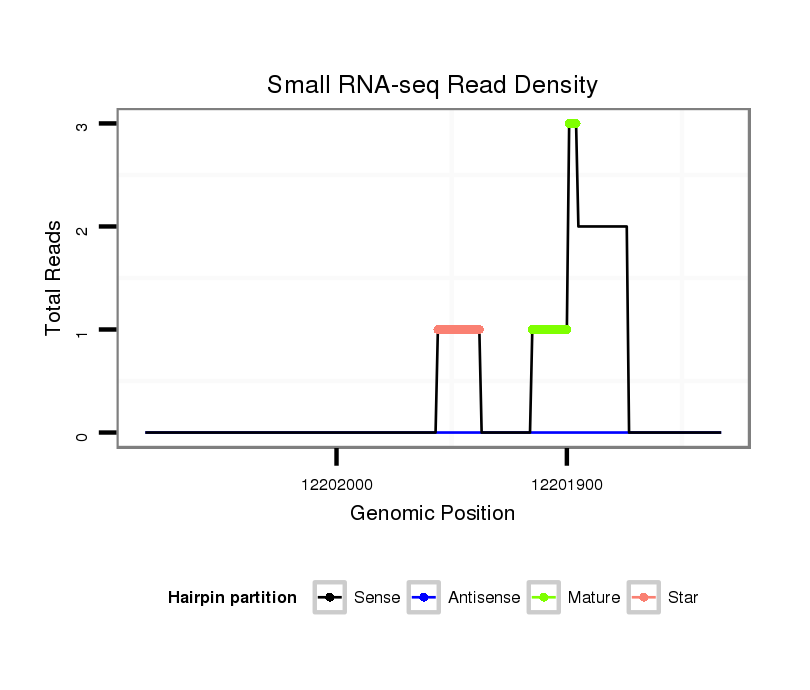 Small RNA-seq Read Density

Total Reads

3
2
1
0

12202000
12201900

Genomic Position

Hairpin partition
Sense
Antisense
Mature
Star